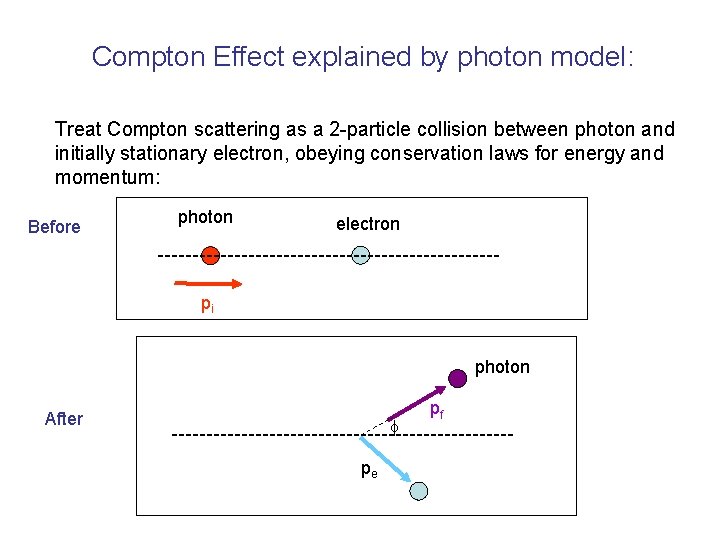 Compton Effect explained by photon model:

Treat Compton scattering as a 2-particle collision between photon and initially stationary electron, obeying conservation laws for energy and momentum:

Before

photon

electron

$p_i$

After

photon

$p_f$

$\phi$

$p_e$